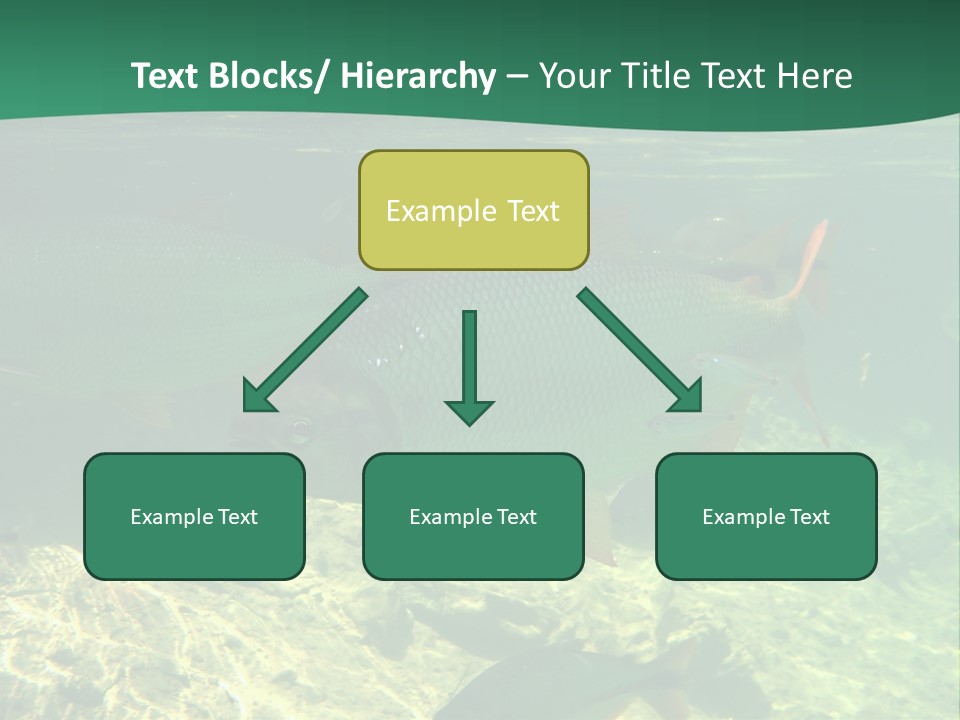 Text Blocks/ Hierarchy – Your Title Text Here

Example Text

Example Text

Example Text

Example Text